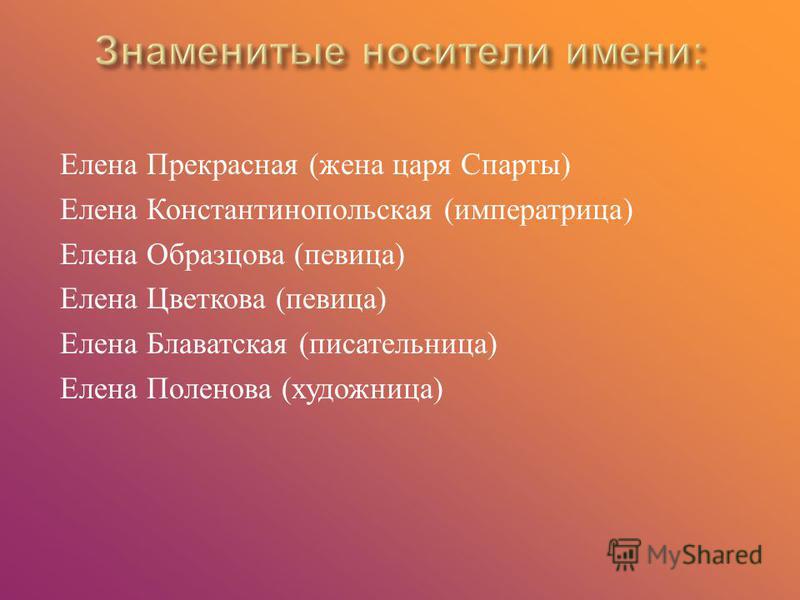 Знаменитые носители имени:

Елена Прекрасная (жена царя Спарты)
Елена Константинопольская (императрица)
Елена Образцова (певица)
Елена Цветкова (певица)
Елена Блаватская (писательница)
Елена Поленова (художница)

MyShared